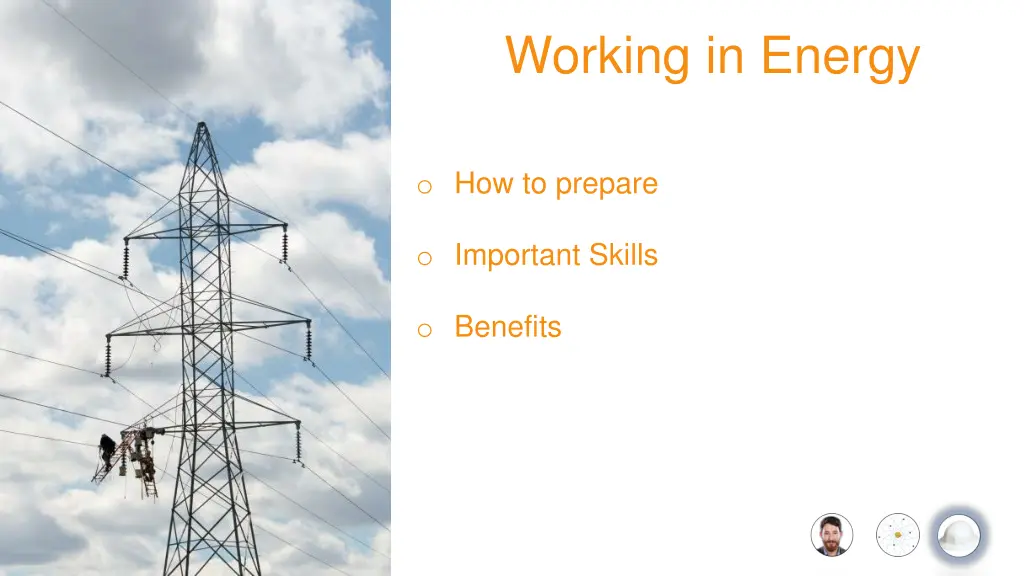 Working in Energy

o How to prepare

o Important Skills

o Benefits